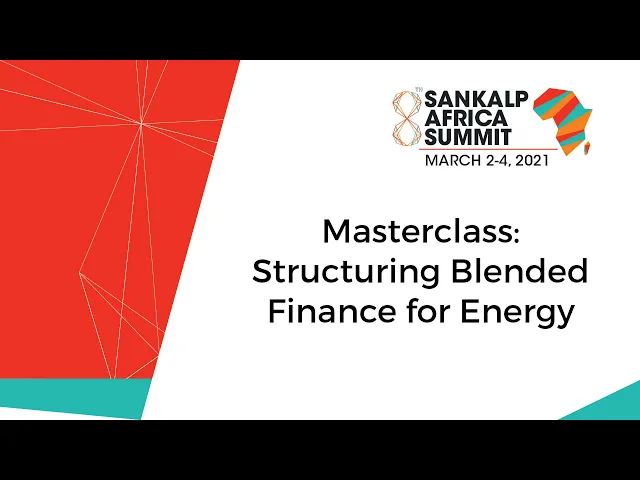 8TH SANKALP AFRICA SUMMIT
MARCH 2-4, 2021

Masterclass: Structuring Blended Finance for Energy